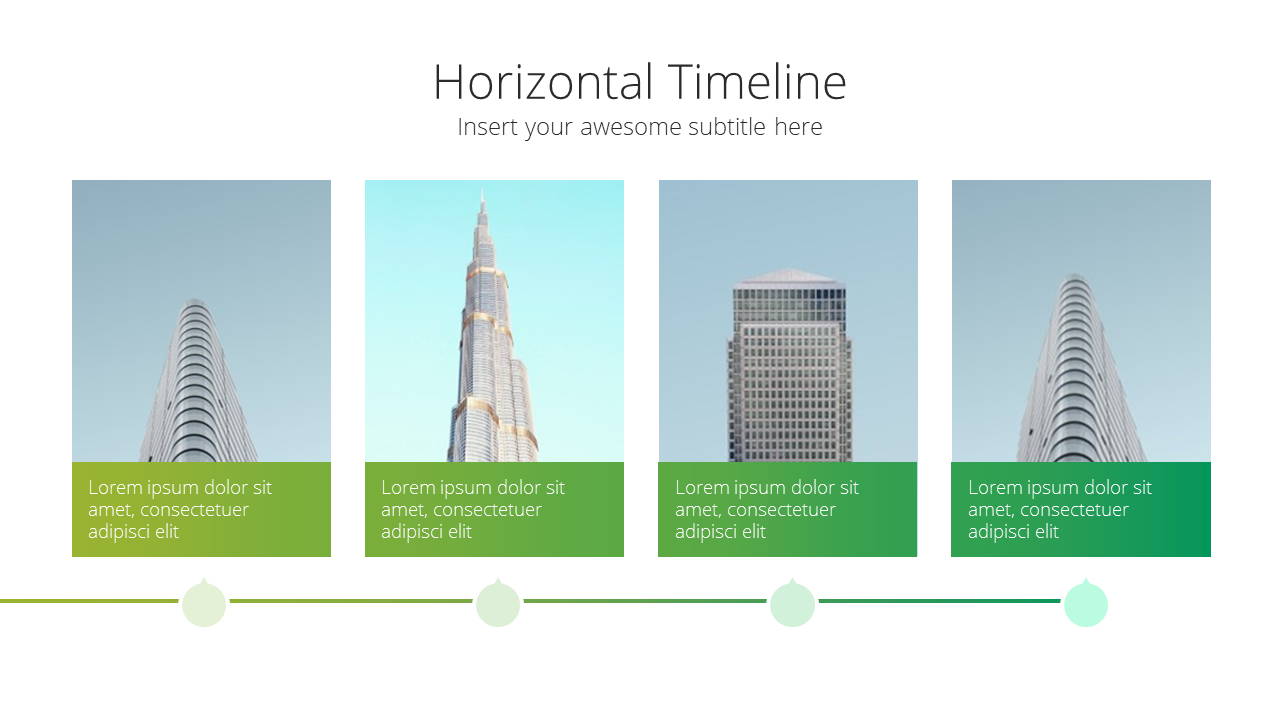 Horizontal Timeline

Insert your awesome subtitle here

Lorem ipsum dolor sit amet, consectetuer adipisci elit

Lorem ipsum dolor sit amet, consectetuer adipisci elit

Lorem ipsum dolor sit amet, consectetuer adipisci elit

Lorem ipsum dolor sit amet, consectetuer adipisci elit